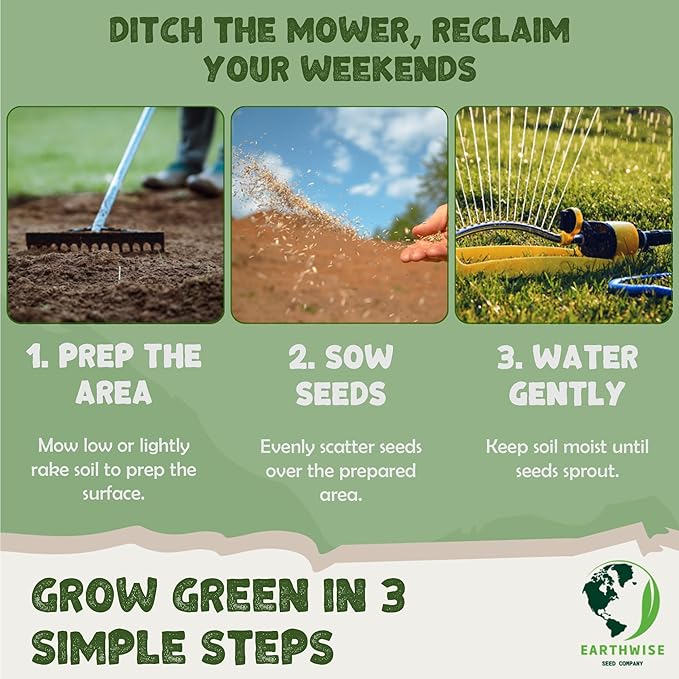 DITCH THE MOWER, RECLAIM YOUR WEEKENDS

1. PREP THE AREA

Mow low or lightly rake soil to prep the surface.

2. SOW SEEDS

Evenly scatter seeds over the prepared area.

3. WATER GENTLY

Keep soil moist until seeds sprout.

GROW GREEN IN 3 SIMPLE STEPS

EARTHWISE
SEED COMPANY